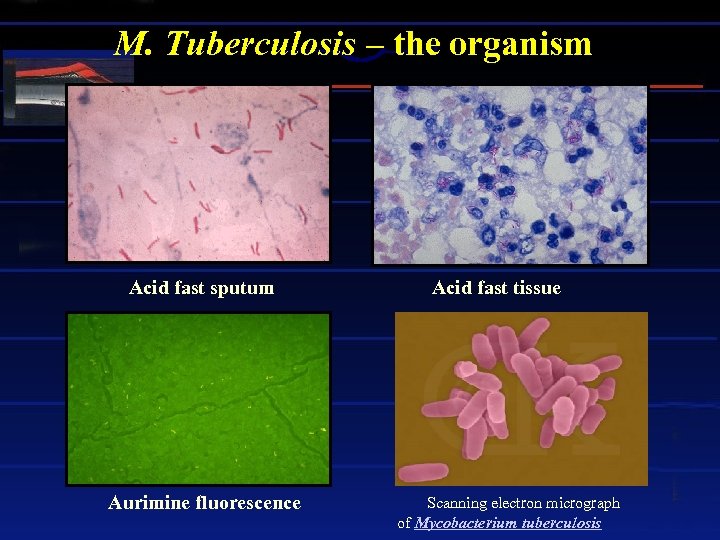 M. Tuberculosis – the organism

Acid fast sputum

Acid fast tissue

Aurimine fluorescence

Scanning electron micrograph of Mycobacterium tuberculosis